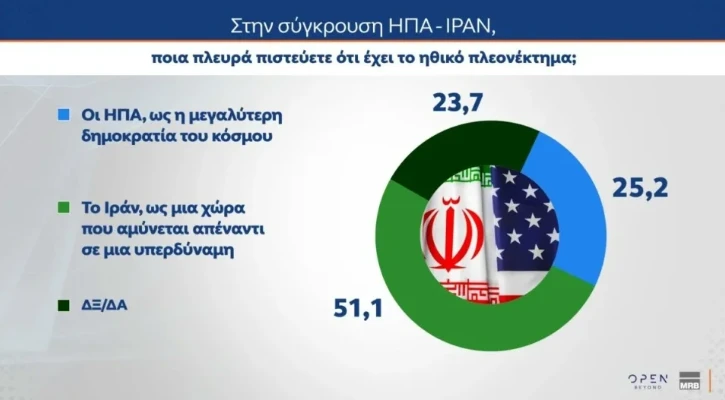 Στην σύγκρουση ΗΠΑ - ΙΡΑΝ,

ποια πλευρά πιστεύετε ότι έχει το ηθικό πλεονέκτημα;

Οι ΗΠΑ, ως η μεγαλύτερη δημοκρατία του κόσμου

Το Ιράν, ως μια χώρα που αμύνεται απέναντι σε μια υπερδύναμη

ΔΞ/ΔΑ

23,7

25,2

51,1

OPEN BEYOND

MRB